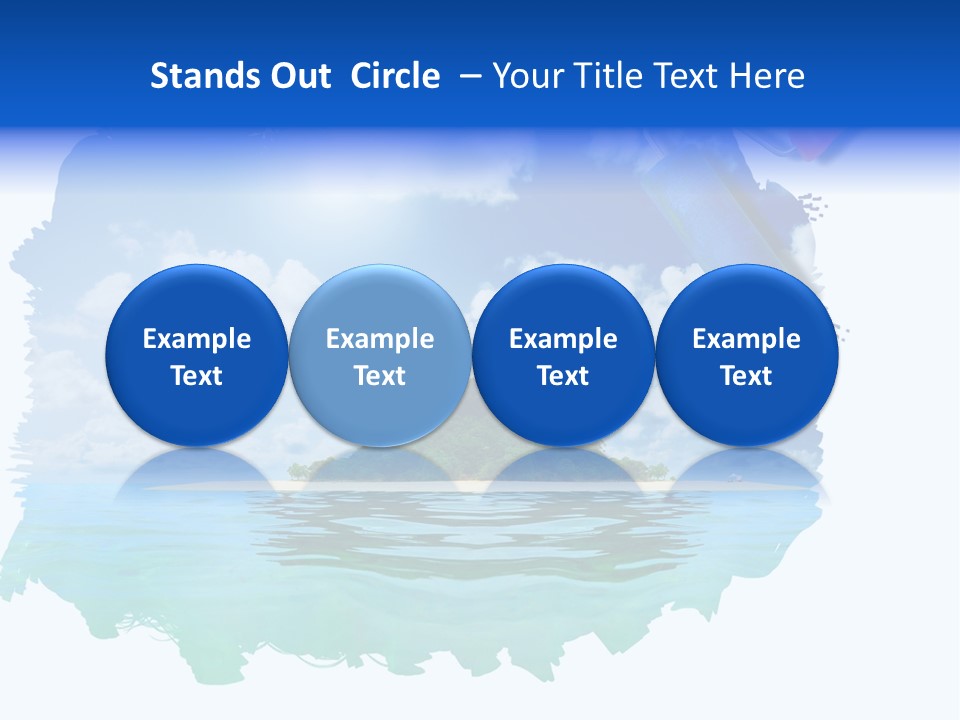 Stands Out Circle – Your Title Text Here

Example Text

Example Text

Example Text

Example Text